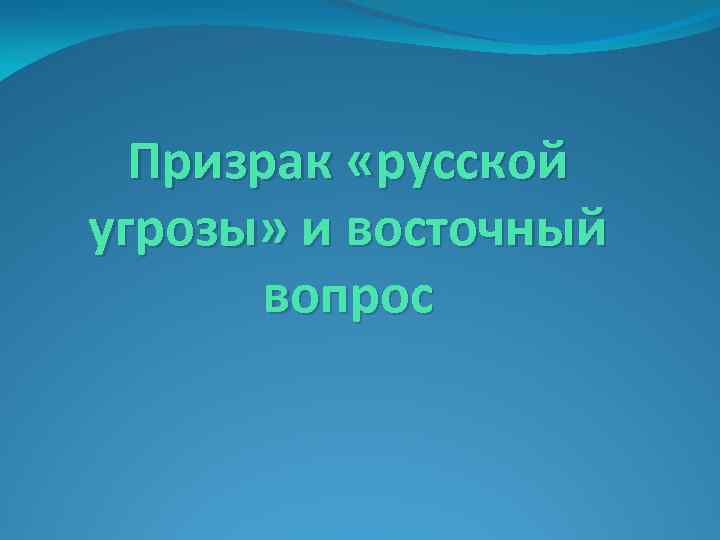 Призрак «русской угрозы» и восточный вопрос